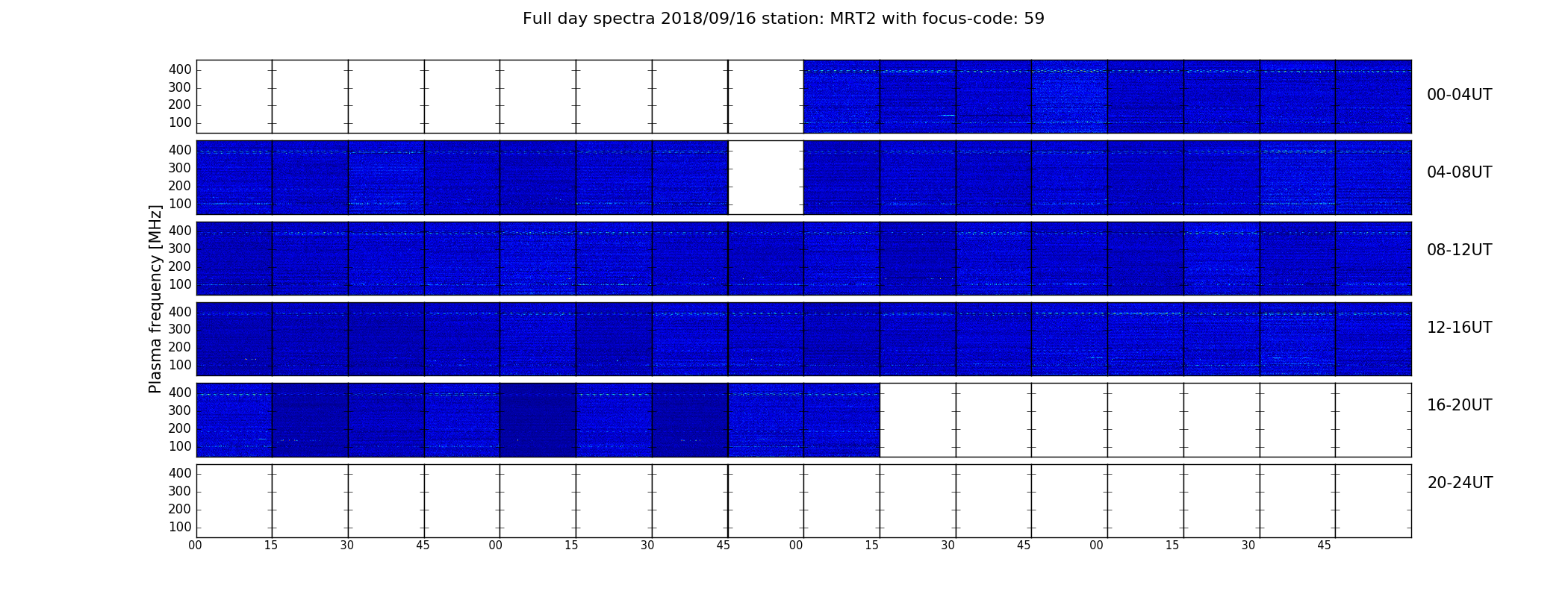 Full day spectra 2018/09/16 station: MRT2 with focus-code: 59

Plasma frequency [MHz]

400
300
200
100
00-04UT

400
300
200
100
04-08UT

400
300
200
100
08-12UT

400
300
200
100
12-16UT

400
300
200
100
16-20UT

400
300
200
100
20-24UT

00 15 30 45 00 15 30 45 00 15 30 45 00 15 30 45